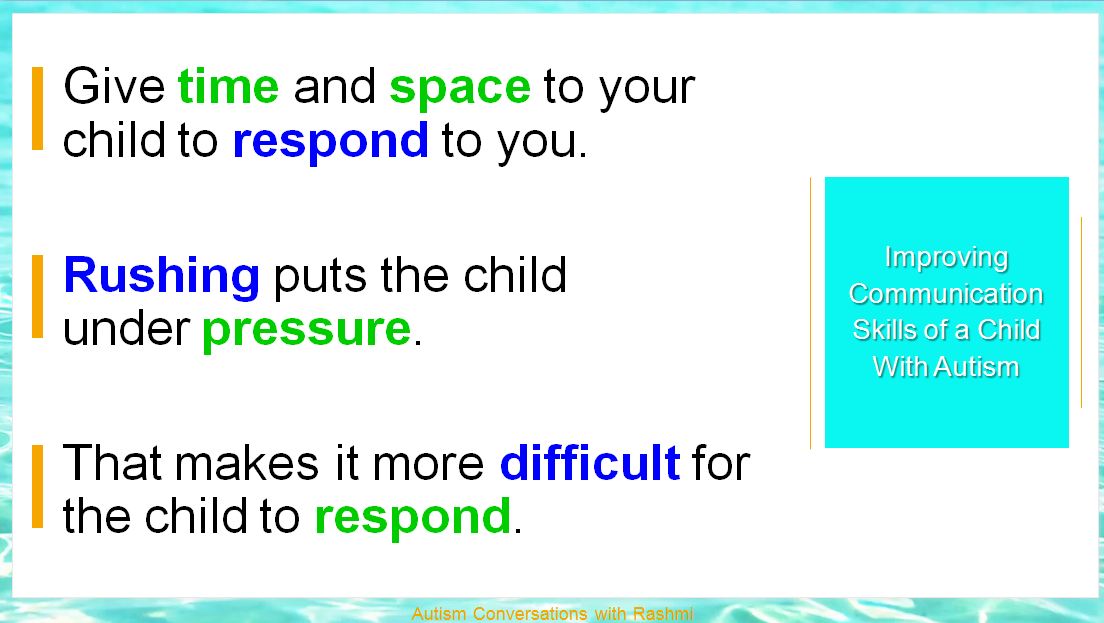 Give time and space to your child to respond to you.

Rushing puts the child under pressure.

That makes it more difficult for the child to respond.

Improving Communication Skills of a Child With Autism

Autism Conversations with Rashmi